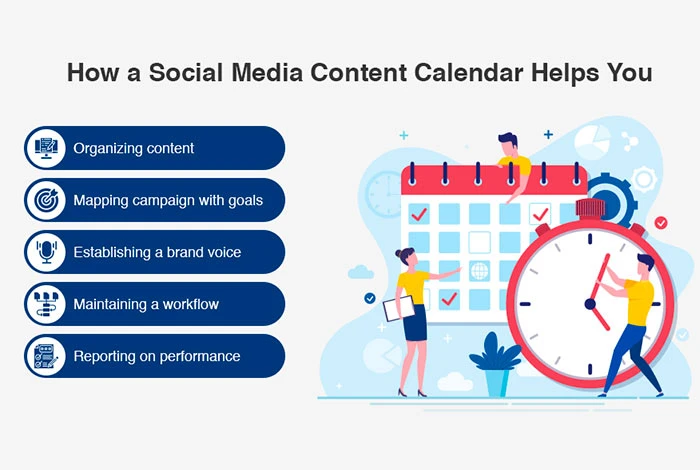 How a Social Media Content Calendar Helps You

Organizing content

Mapping campaign with goals

Establishing a brand voice

Maintaining a workflow

Reporting on performance